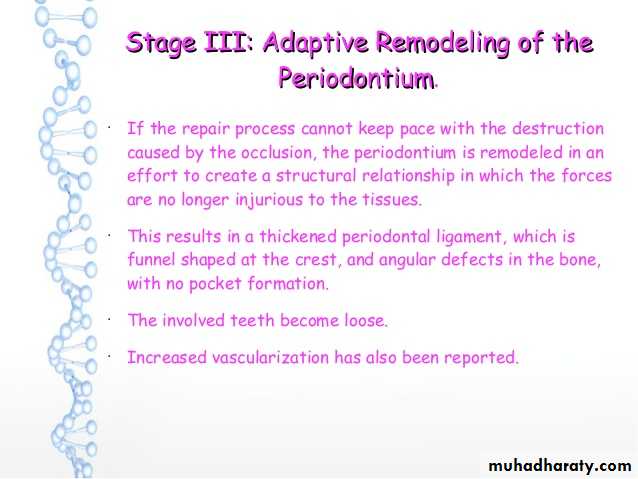 Stage III: Adaptive Remodeling of the Periodontium.

· If the repair process cannot keep pace with the destruction caused by the occlusion, the periodontium is remodeled in an effort to create a structural relationship in which the forces are no longer injurious to the tissues.

· This results in a thickened periodontal ligament, which is funnel shaped at the crest, and angular defects in the bone, with no pocket formation.

· The involved teeth become loose.

· Increased vascularization has also been reported.

muhadharaty.com